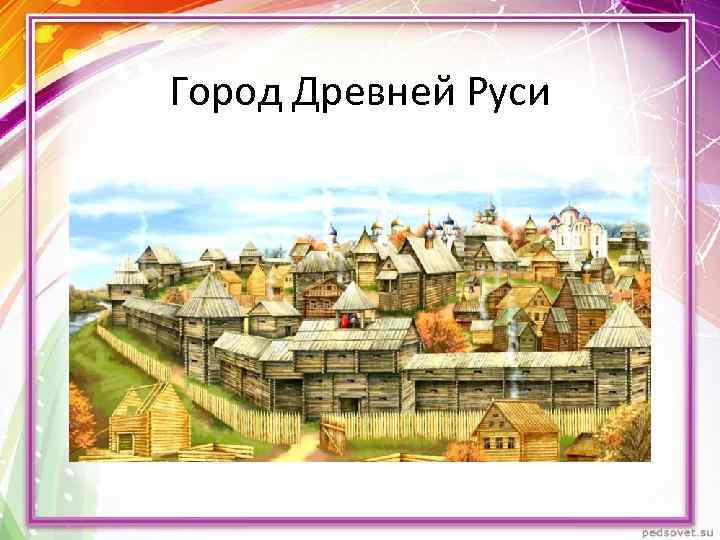 Город Древней Руси

pedsovet.su